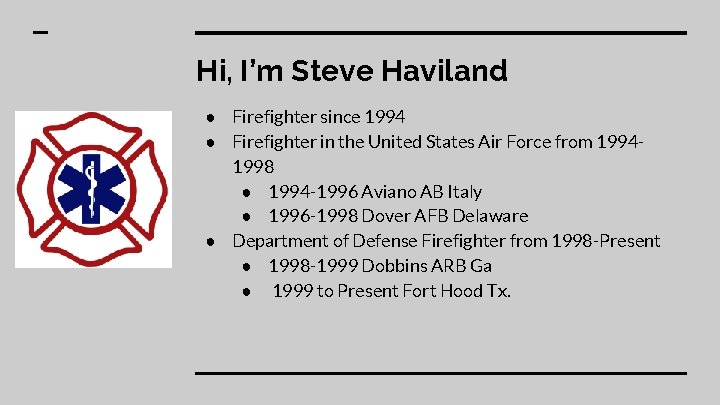 Hi, I'm Steve Haviland

- Firefighter since 1994
- Firefighter in the United States Air Force from 1994-1998
  - 1994-1996 Aviano AB Italy
  - 1996-1998 Dover AFB Delaware
- Department of Defense Firefighter from 1998-Present
  - 1998-1999 Dobbins ARB Ga
  - 1999 to Present Fort Hood Tx.